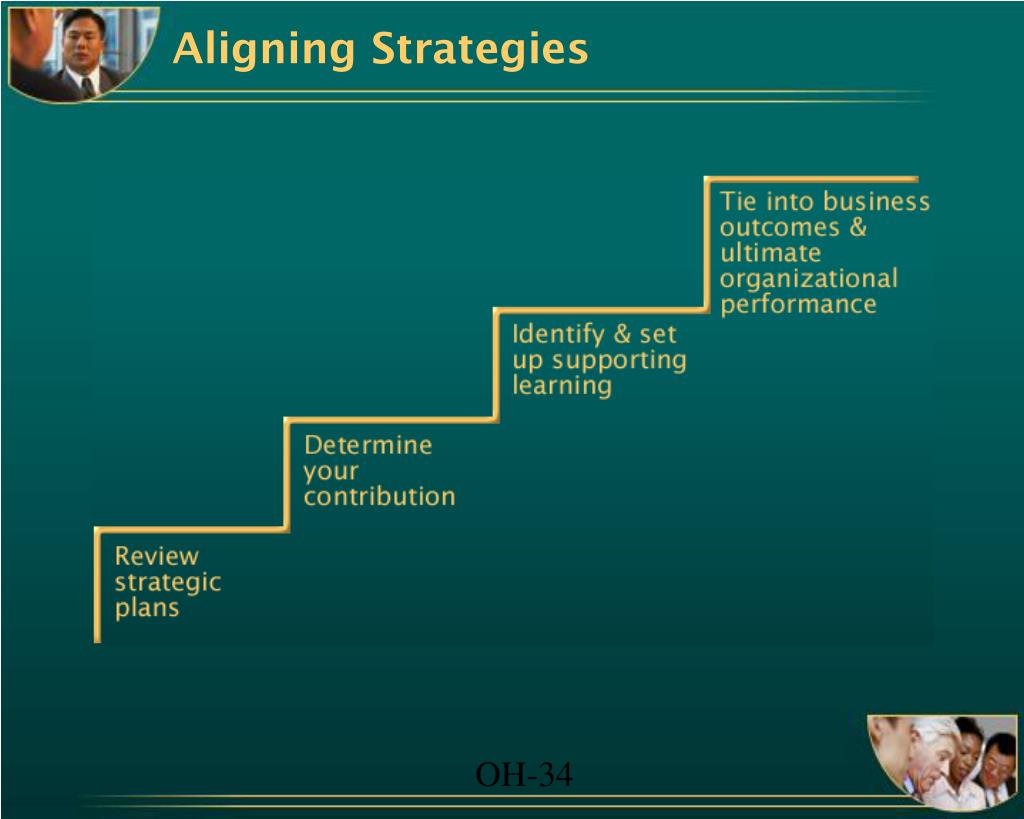 Aligning Strategies

Review strategic plans

Determine your contribution

Identify & set up supporting learning

Tie into business outcomes & ultimate organizational performance

OH-34